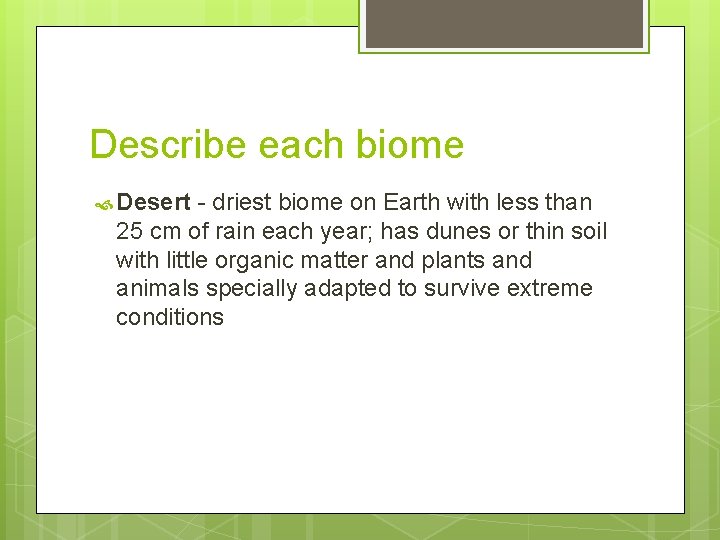 Describe each biome

Desert - driest biome on Earth with less than 25 cm of rain each year; has dunes or thin soil with little organic matter and plants and animals specially adapted to survive extreme conditions